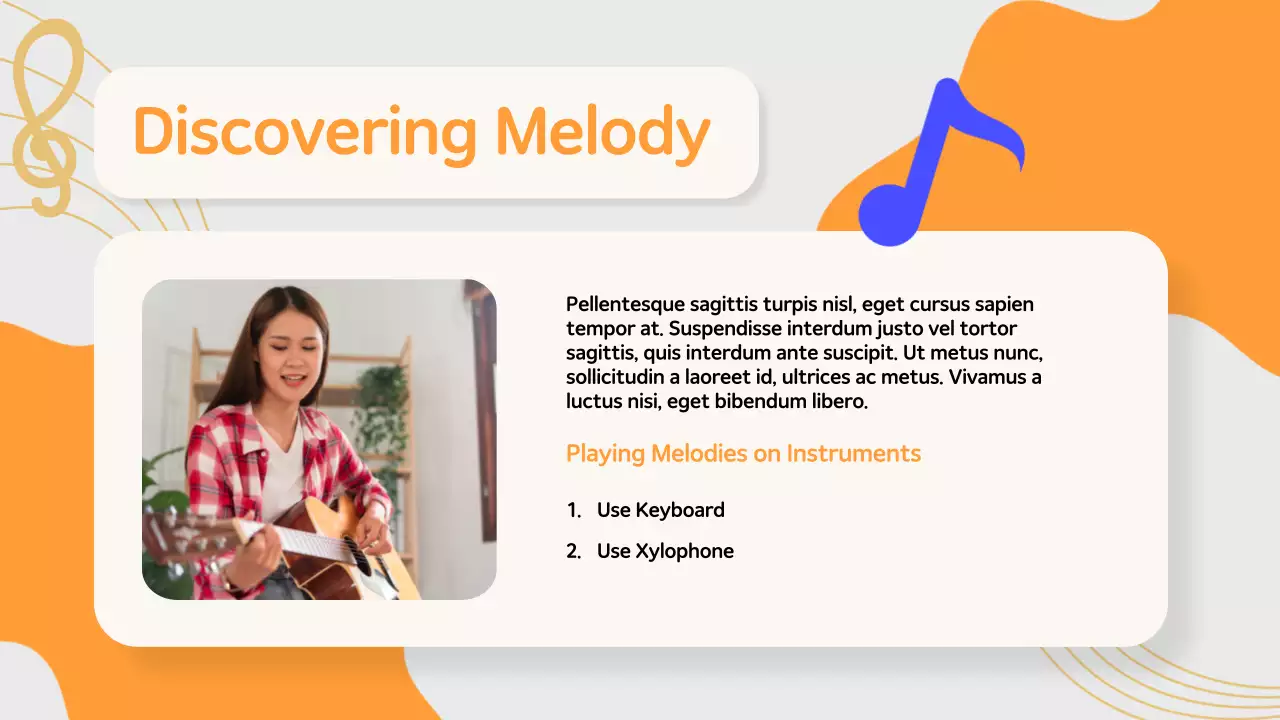 Discovering Melody

Pellentesque sagittis turpis nisl, eget cursus sapien tempor at. Suspendisse interdum justo vel tortor sagittis, quis interdum ante suscipit. Ut metus nunc, sollicitudin a laoreet id, ultrices ac metus. Vivamus a luctus nisi, eget bibendum libero.

Playing Melodies on Instruments

1. Use Keyboard
2. Use Xylophone